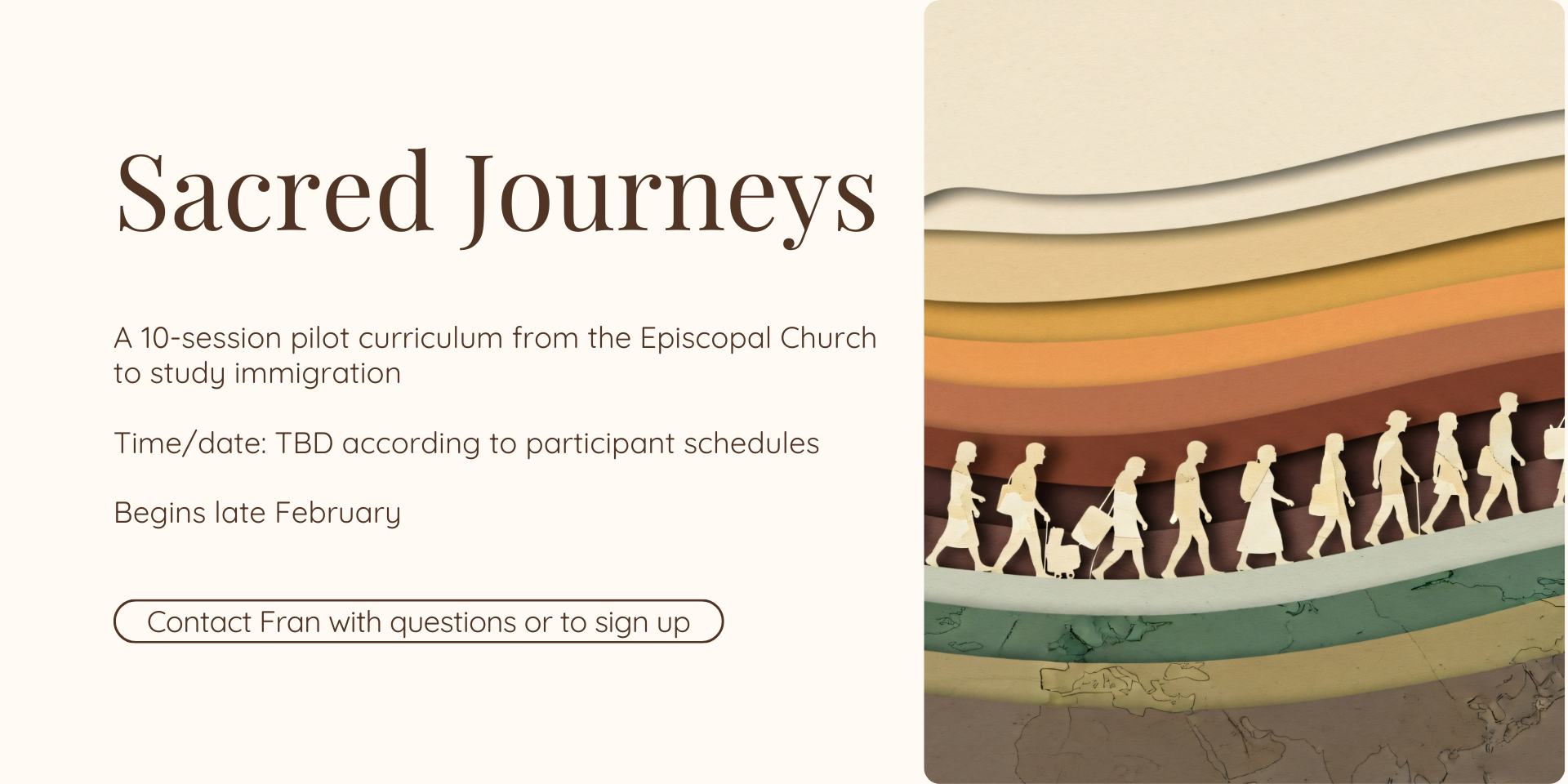 Sacred Journeys

A 10-session pilot curriculum from the Episcopal Church to study immigration

Time/date: TBD according to participant schedules

Begins late February

Contact Fran with questions or to sign up